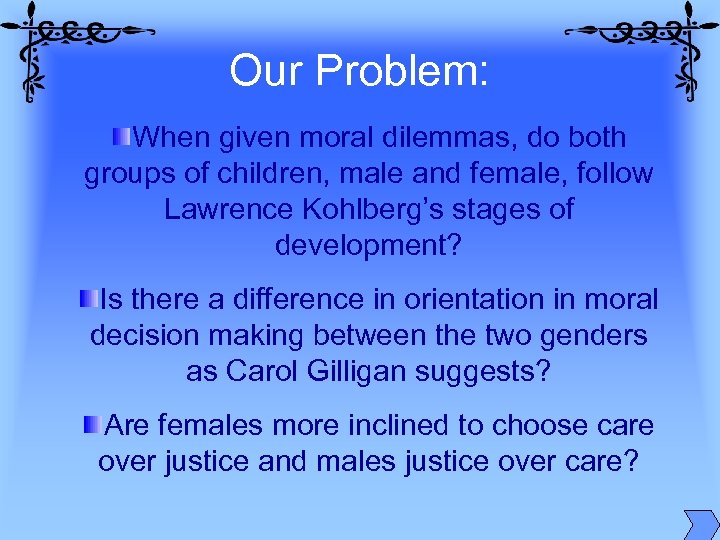 Our Problem:

When given moral dilemmas, do both groups of children, male and female, follow Lawrence Kohlberg’s stages of development?

Is there a difference in orientation in moral decision making between the two genders as Carol Gilligan suggests?

Are females more inclined to choose care over justice and males justice over care?